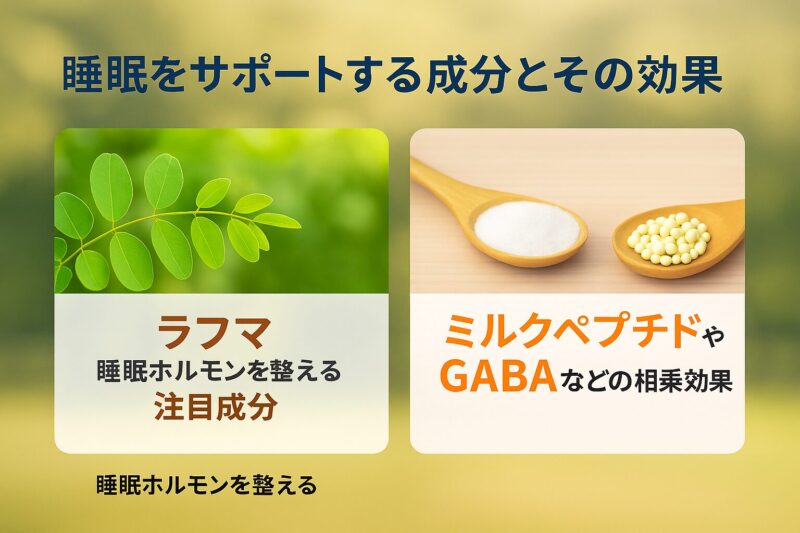 睡眠をサポートする成分とその効果

ラフマ
睡眠ホルモンを整える
注目成分

ミルクペプチドや
GABAなどの相乗効果

睡眠ホルモンを整える